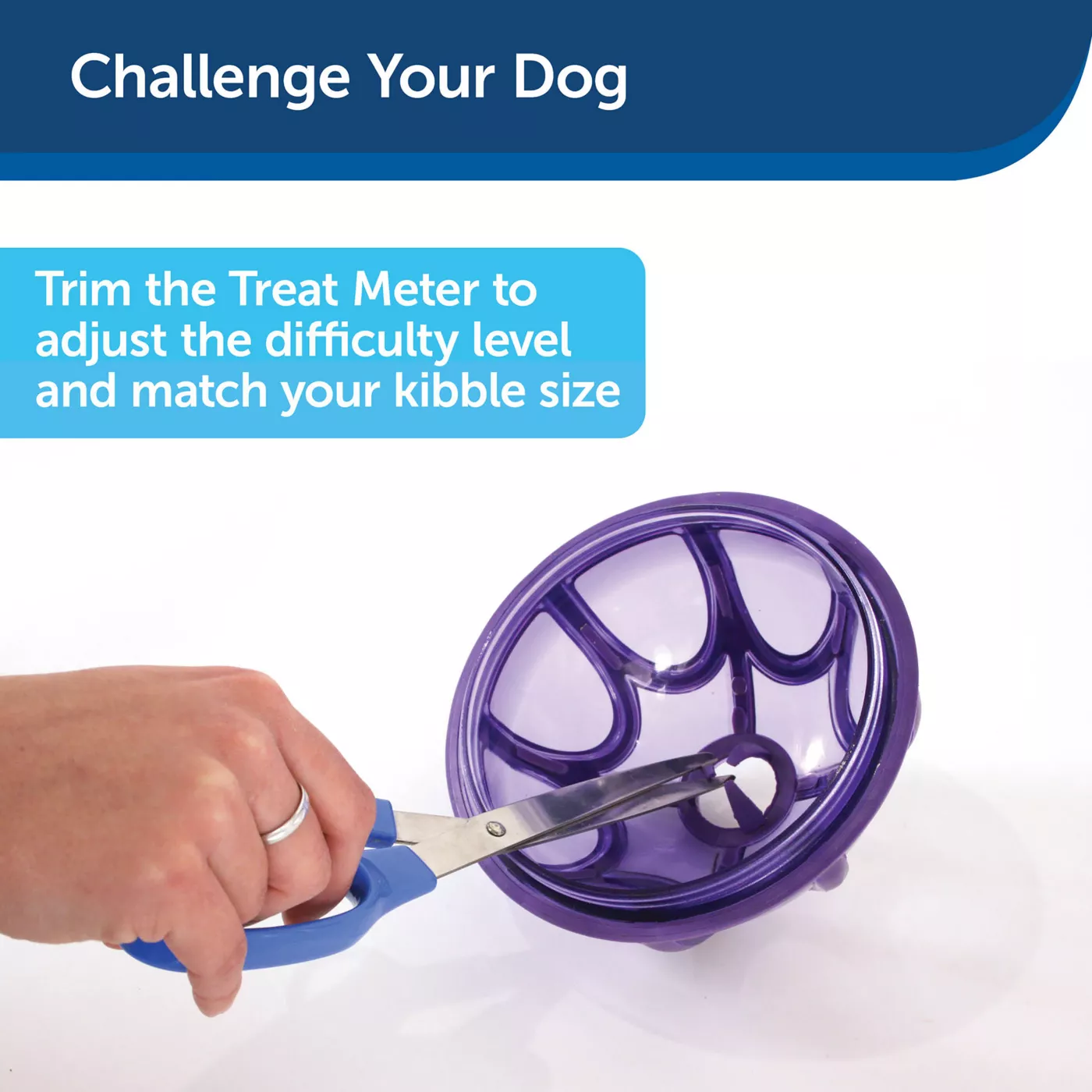 Challenge Your Dog

Trim the Treat Meter to adjust the difficulty level and match your kibble size